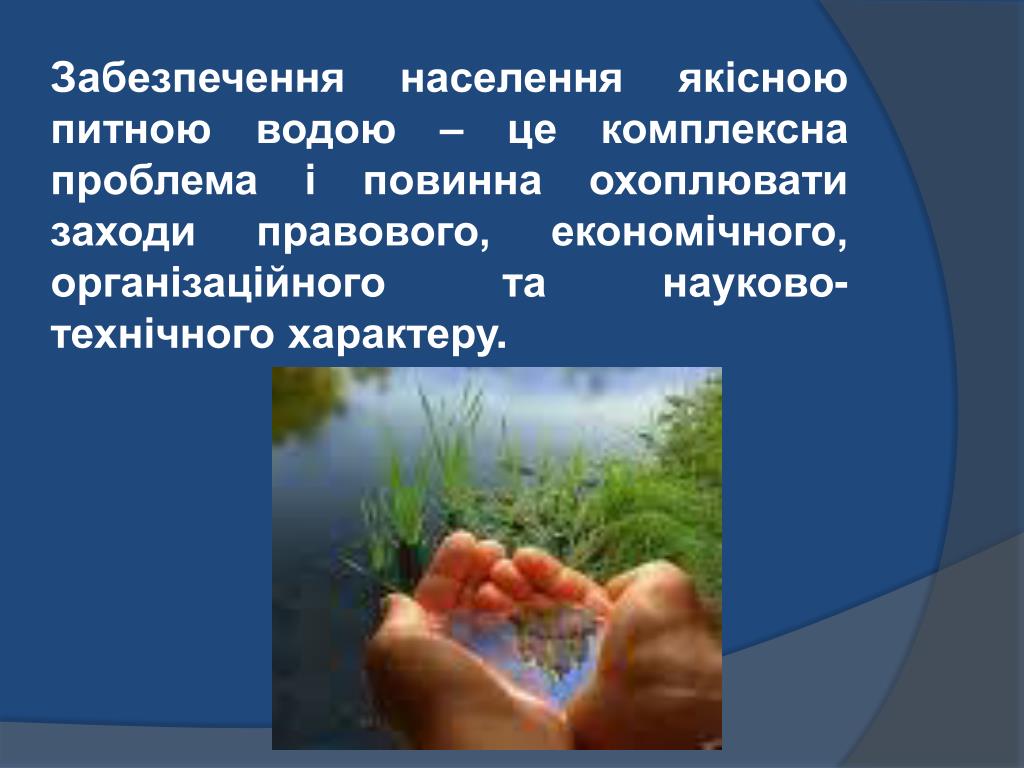 Забезпечення населення якісною питною водою – це комплексна проблема і повинна охоплювати заходи правового, економічного, організаційного та науково-технічного характеру.